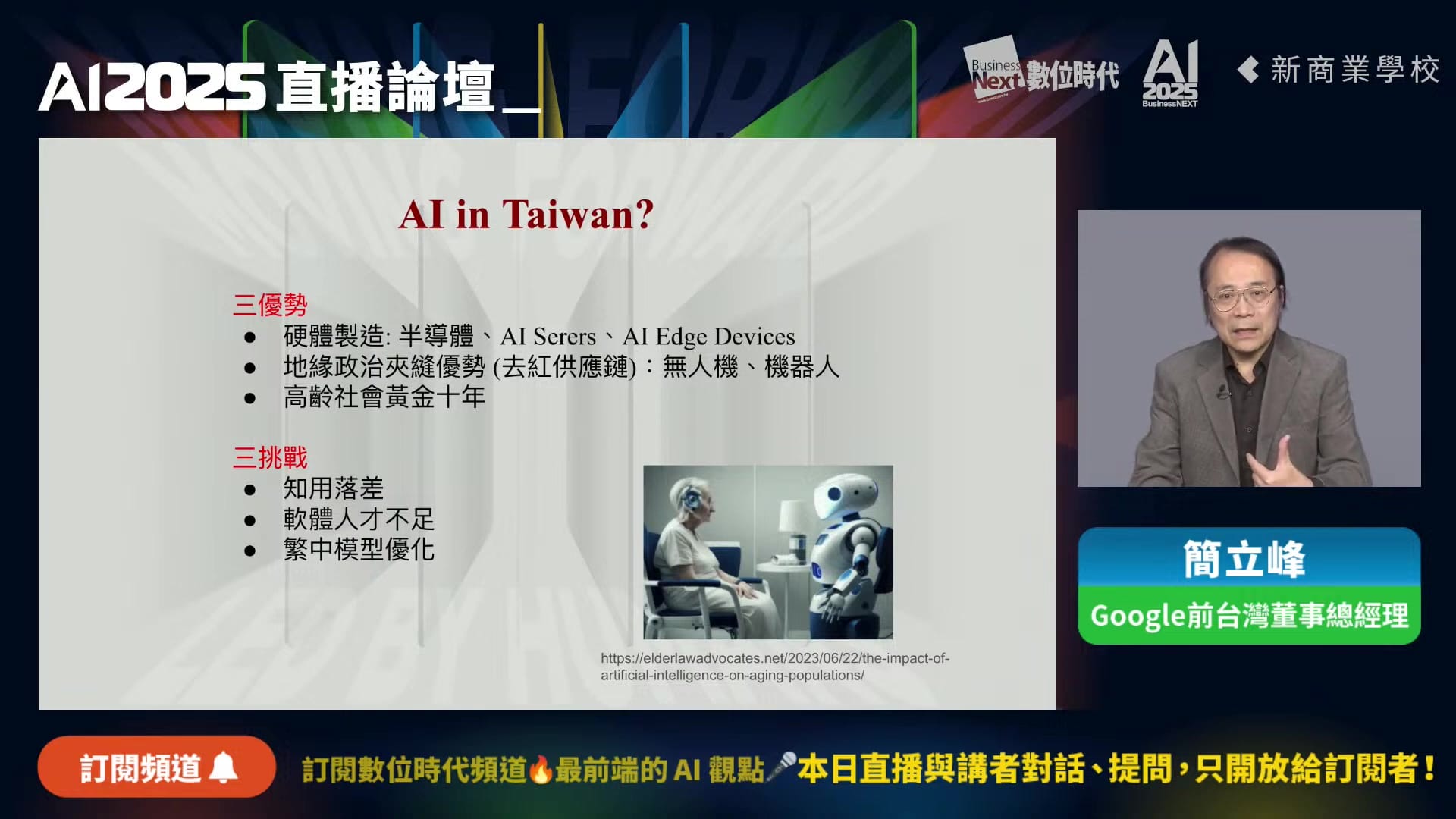 AI2025 直播論壇_

Business Next 數位時代

AI 2025 BusinessNEXT

新商業學校

AI in Taiwan?

三優勢
- 硬體製造: 半導體、AI Serers、AI Edge Devices
- 地緣政治夾縫優勢 (去紅供應鏈)：無人機、機器人
- 高齡社會黃金十年

三挑戰
- 知用落差
- 軟體人才不足
- 繁中模型優化

https://elderlawadvocates.net/2023/06/22/the-impact-of-artificial-intelligence-on-aging-populations/

簡立峰

Google前台灣董事總經理

訂閱頻道

訂閱數位時代頻道🔥最前端的 AI 觀點🎤本日直播與講者對話、提問，只開放給訂閱者！